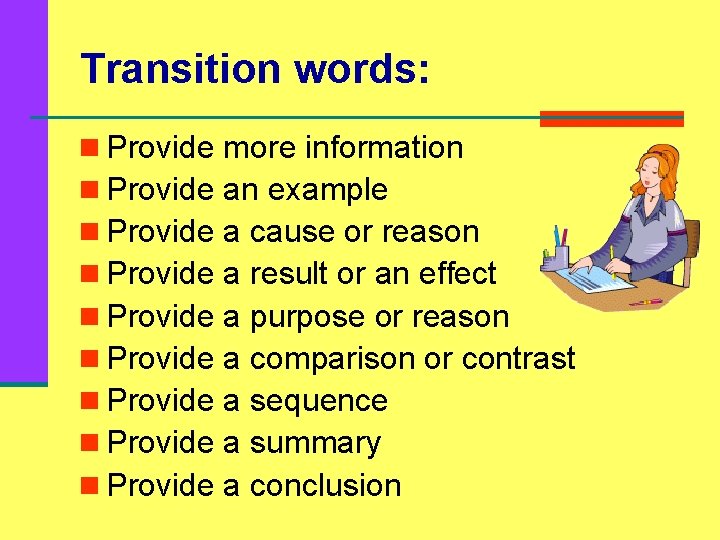 Transition words:

- Provide more information
- Provide an example
- Provide a cause or reason
- Provide a result or an effect
- Provide a purpose or reason
- Provide a comparison or contrast
- Provide a sequence
- Provide a summary
- Provide a conclusion